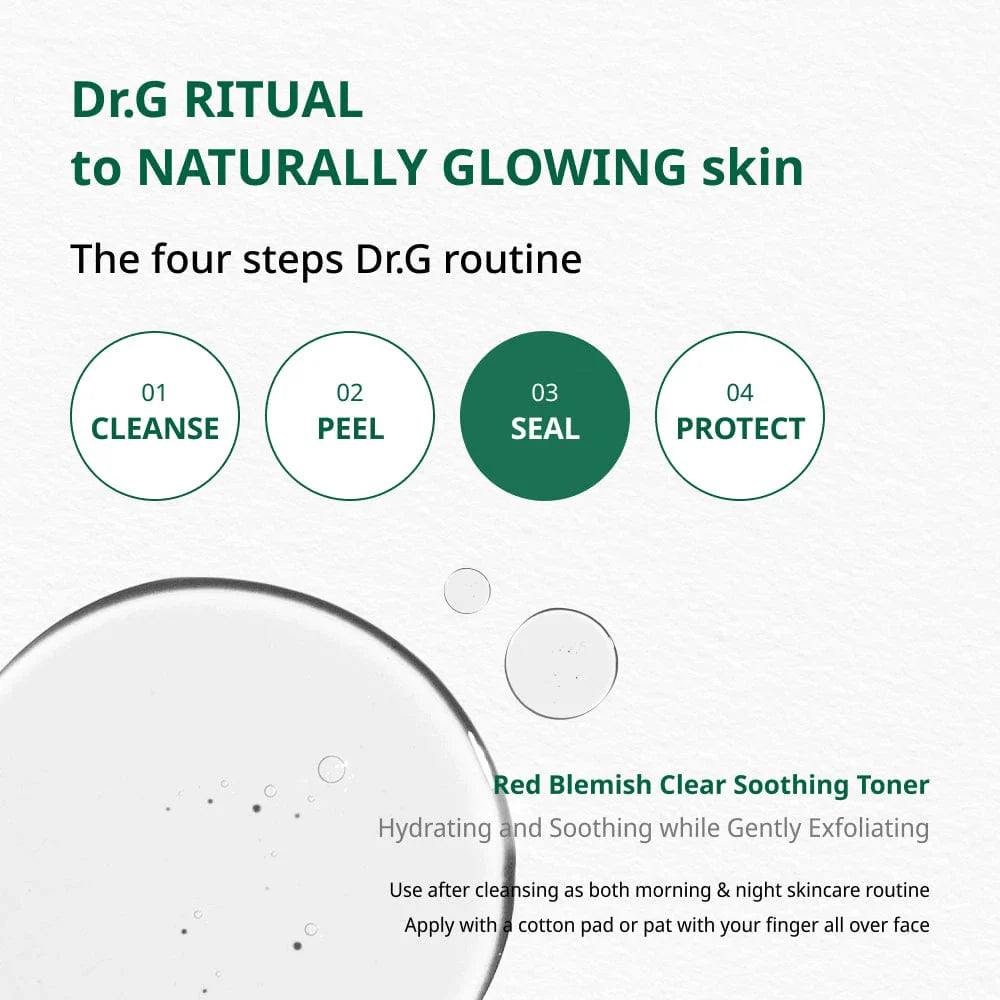 Dr.G RITUAL
to NATURALLY GLOWING skin

The four steps Dr.G routine

01
CLEANSE

02
PEEL

03
SEAL

04
PROTECT

Red Blemish Clear Soothing Toner

Hydrating and Soothing while Gently Exfoliating

Use after cleansing as both morning & night skincare routine
Apply with a cotton pad or pat with your finger all over face